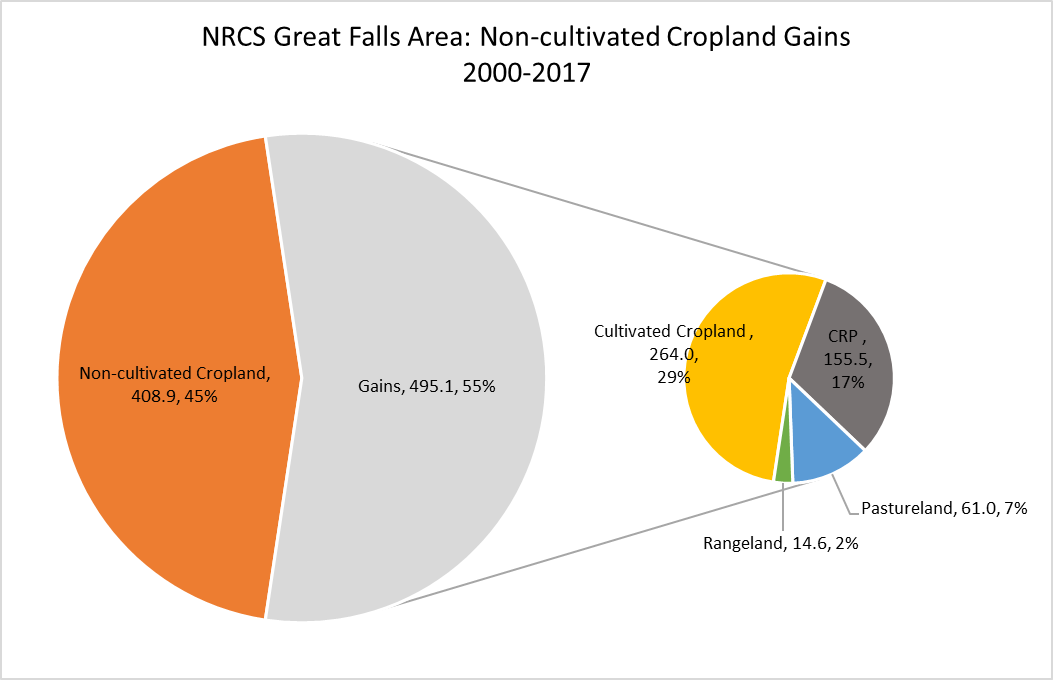 NRCS Great Falls Area: Non-cultivated Cropland Gains
2000-2017

Non-cultivated Cropland, 408.9, 45%

Gains, 495.1, 55%

Cultivated Cropland , 264.0, 29%

CRP , 155.5, 17%

Pastureland, 61.0, 7%

Rangeland, 14.6, 2%